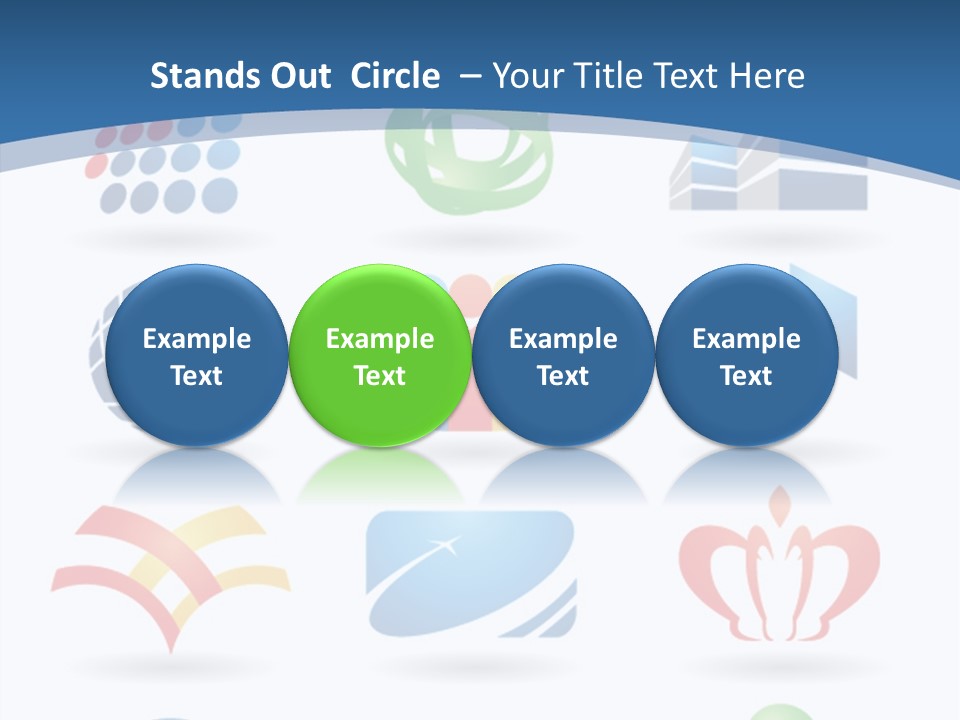 Stands Out Circle – Your Title Text Here

Example Text

Example Text

Example Text

Example Text